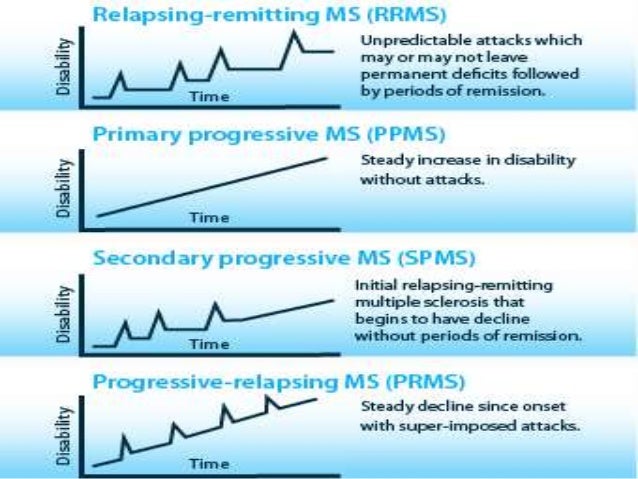 Relapsing-remitting MS (RRMS)

Disability

Time

Unpredictable attacks which may or may not leave permanent deficits followed by periods of remission.

Primary progressive MS (PPMS)

Disability

Time

Steady increase in disability without attacks.

Secondary progressive MS (SPMS)

Disability

Time

Initial relapsing-remitting multiple sclerosis that begins to have decline without periods of remission.

Progressive-relapsing MS (PRMS)

Disability

Time

Steady decline since onset with super-imposed attacks.